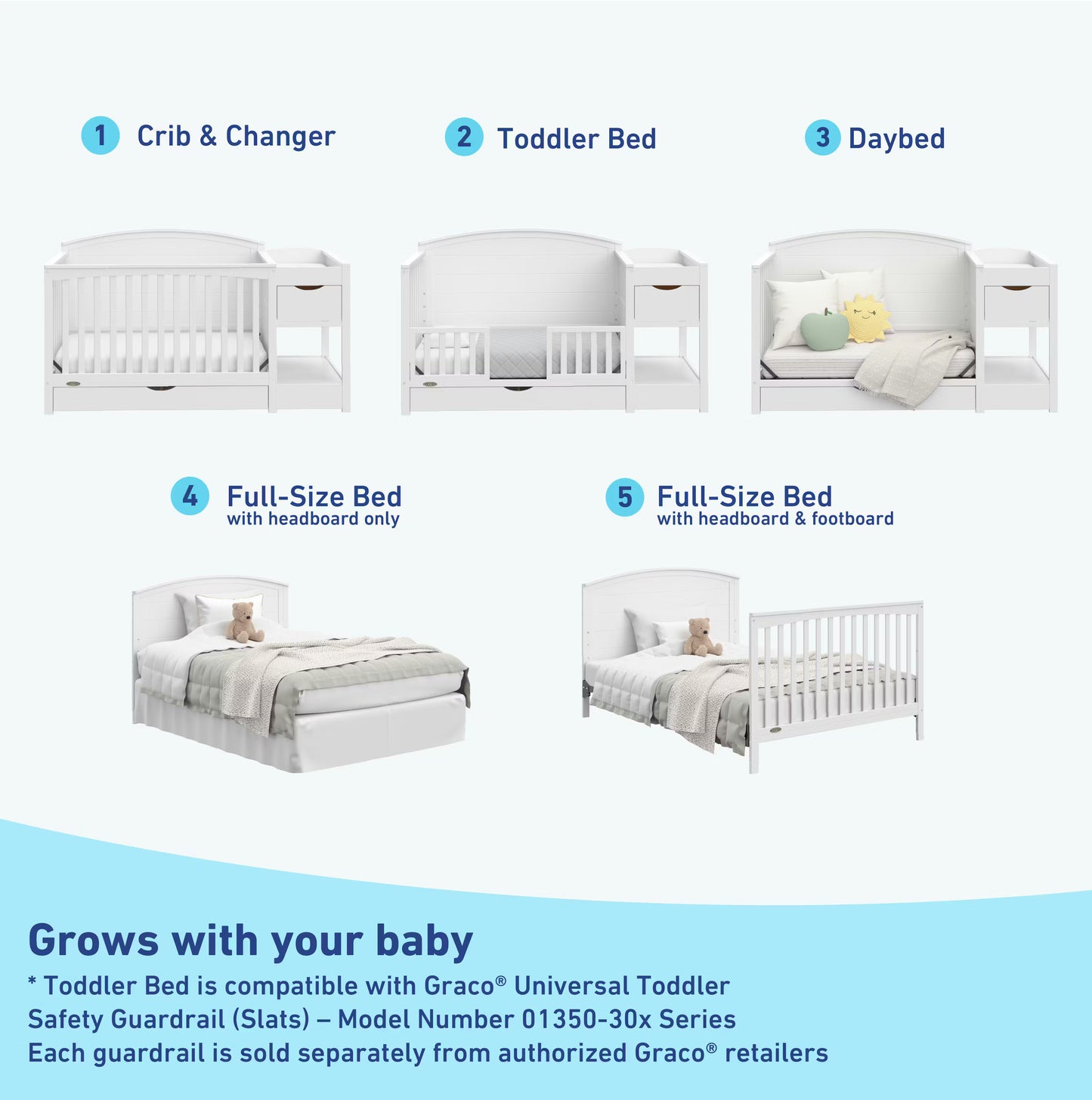 1 Crib & Changer

2 Toddler Bed

3 Daybed

4 Full-Size Bed
with headboard only

5 Full-Size Bed
with headboard & footboard

Grows with your baby

* Toddler Bed is compatible with Graco® Universal Toddler Safety Guardrail (Slats) – Model Number 01350-30x Series
Each guardrail is sold separately from authorized Graco® retailers